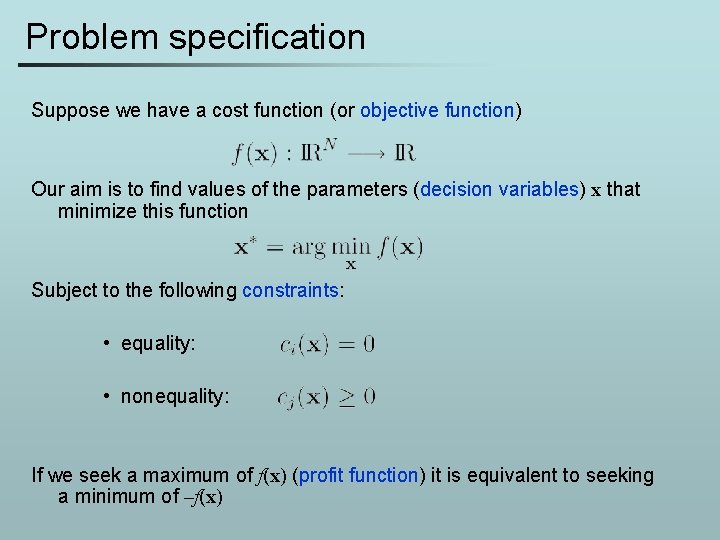 Problem specification

Suppose we have a cost function (or objective function)

$f(\mathbf{x}) : \mathbb{R}^N \longrightarrow \mathbb{R}$

Our aim is to find values of the parameters (decision variables) $\mathbf{x}$ that minimize this function

$\mathbf{x}^* = \arg\min_{\mathbf{x}} f(\mathbf{x})$

Subject to the following constraints:

• equality: $c_i(\mathbf{x}) = 0$

• nonequality: $c_j(\mathbf{x}) \geq 0$

If we seek a maximum of $f(\mathbf{x})$ (profit function) it is equivalent to seeking a minimum of $-f(\mathbf{x})$